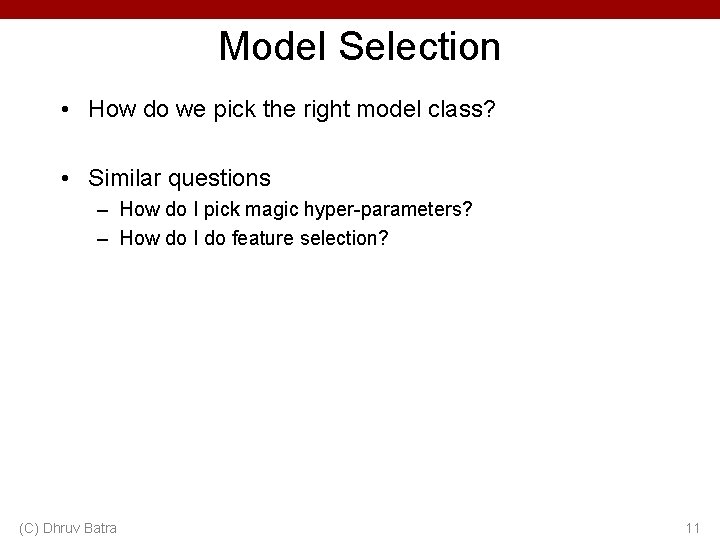 Model Selection

• How do we pick the right model class?

• Similar questions
– How do I pick magic hyper-parameters?
– How do I do feature selection?

(C) Dhruv Batra

11